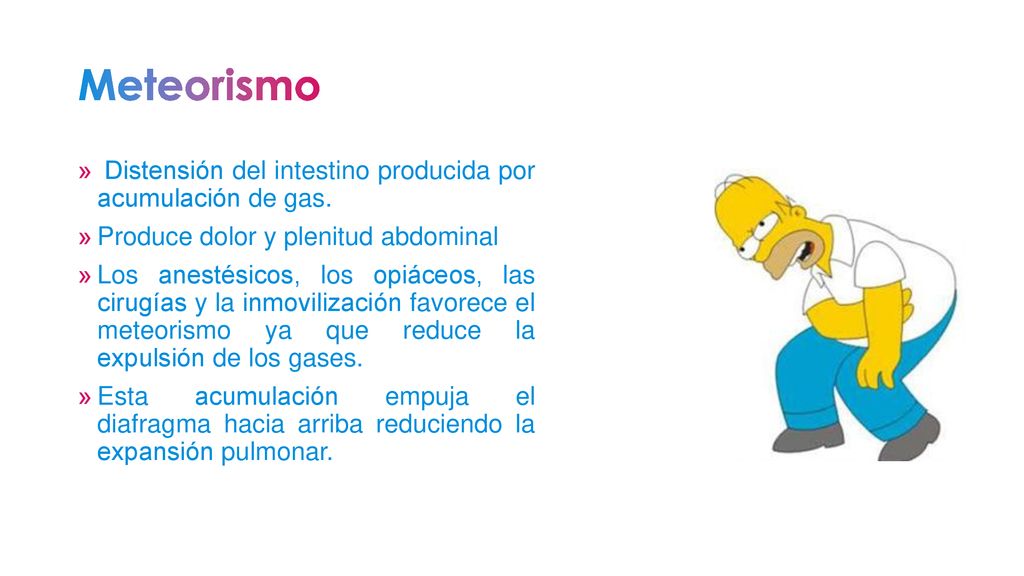 Meteorismo

» Distensión del intestino producida por acumulación de gas.

» Produce dolor y plenitud abdominal

» Los anestésicos, los opiáceos, las cirugías y la inmovilización favorece el meteorismo ya que reduce la expulsión de los gases.

» Esta acumulación empuja el diafragma hacia arriba reduciendo la expansión pulmonar.